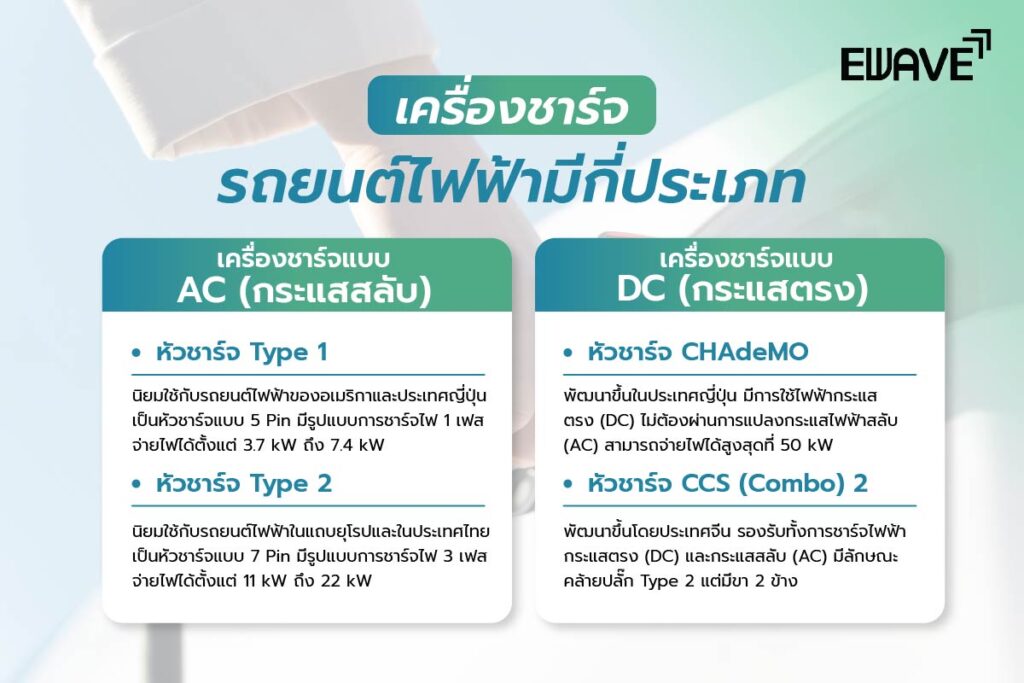 EWAVE

เครื่องชาร์จ
รถยนต์ไฟฟ้ามีกี่ประเภท

เครื่องชาร์จแบบ
AC (กระแสสลับ)

• หัวชาร์จ Type 1

นิยมใช้กับรถยนต์ไฟฟ้าของอเมริกาและประเทศญี่ปุ่น เป็นหัวชาร์จแบบ 5 Pin มีรูปแบบการชาร์จไฟ 1 เฟส จ่ายไฟได้ตั้งแต่ 3.7 kW ถึง 7.4 kW

• หัวชาร์จ Type 2

นิยมใช้กับรถยนต์ไฟฟ้าในแถบยุโรปและในประเทศไทย เป็นหัวชาร์จแบบ 7 Pin มีรูปแบบการชาร์จไฟ 3 เฟส จ่ายไฟได้ตั้งแต่ 11 kW ถึง 22 kW

เครื่องชาร์จแบบ
DC (กระแสตรง)

• หัวชาร์จ CHAdeMO

พัฒนาขึ้นในประเทศญี่ปุ่น มีการใช้ไฟฟ้ากระแสตรง (DC) ไม่ต้องผ่านการแปลงกระแสไฟฟ้าสลับ (AC) สามารถจ่ายไฟได้สูงสุดที่ 50 kW

• หัวชาร์จ CCS (Combo) 2

พัฒนาขึ้นโดยประเทศจีน รองรับทั้งการชาร์จไฟฟ้ากระแสตรง (DC) และกระแสสลับ (AC) มีลักษณะคล้ายปลั๊ก Type 2 แต่มีขา 2 ข้าง